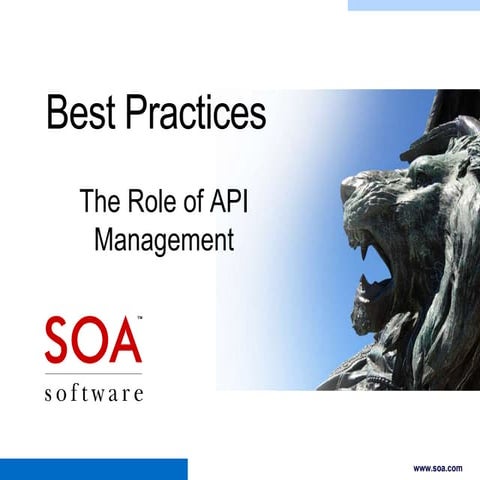 Best Practices

The Role of API Management

SOA™
software

www.soa.com